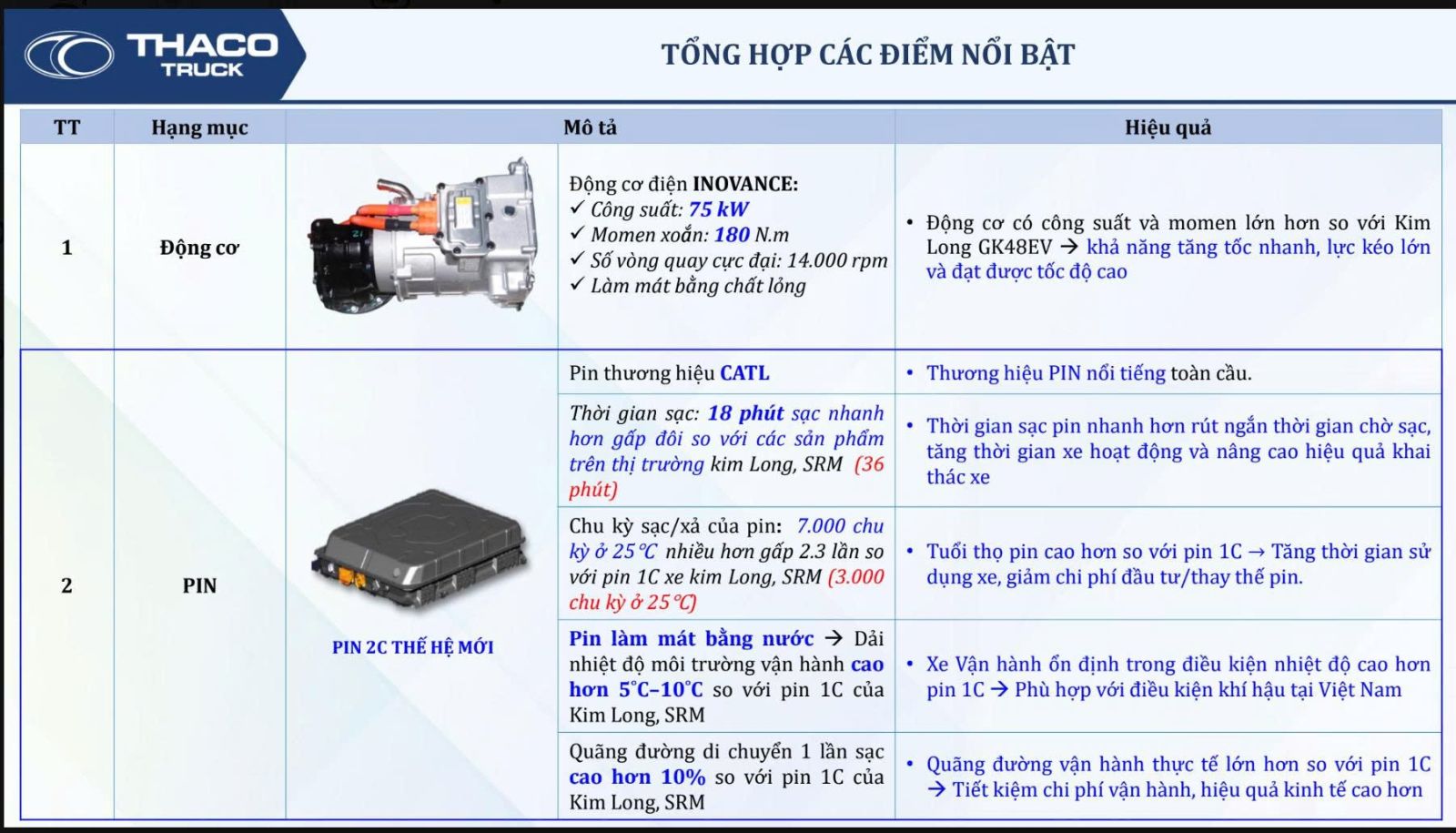 THACO TRUCK

TỔNG HỢP CÁC ĐIỂM NỔI BẬT

| TT | Hạng mục | Mô tả | | Hiệu quả |
|---|---|---|---|---|
| 1 | Động cơ | | Động cơ điện INOVANCE: ✓ Công suất: 75 kW ✓ Momen xoắn: 180 N.m ✓ Số vòng quay cực đại: 14.000 rpm ✓ Làm mát bằng chất lỏng | • Động cơ có công suất và momen lớn hơn so với Kim Long GK48EV → khả năng tăng tốc nhanh, lực kéo lớn và đạt được tốc độ cao |
| 2 | PIN | PIN 2C THẾ HỆ MỚI | Pin thương hiệu CATL | • Thương hiệu PIN nổi tiếng toàn cầu. |
| | | | Thời gian sạc: 18 phút sạc nhanh hơn gấp đôi so với các sản phẩm trên thị trường kim Long, SRM (36 phút) | • Thời gian sạc pin nhanh hơn rút ngắn thời gian chờ sạc, tăng thời gian xe hoạt động và nâng cao hiệu quả khai thác xe |
| | | | Chu kỳ sạc/xả của pin: 7.000 chu kỳ ở 25℃ nhiều hơn gấp 2.3 lần so với pin 1C xe kim Long, SRM (3.000 chu kỳ ở 25℃) | • Tuổi thọ pin cao hơn so với pin 1C → Tăng thời gian sử dụng xe, giảm chi phí đầu tư/thay thế pin. |
| | | | Pin làm mát bằng nước → Dải nhiệt độ môi trường vận hành cao hơn 5°C–10°C so với pin 1C của Kim Long, SRM | • Xe Vận hành ổn định trong điều kiện nhiệt độ cao hơn pin 1C → Phù hợp với điều kiện khí hậu tại Việt Nam |
| | | | Quãng đường di chuyển 1 lần sạc cao hơn 10% so với pin 1C của Kim Long, SRM | • Quãng đường vận hành thực tế lớn hơn so với pin 1C → Tiết kiệm chi phí vận hành, hiệu quả kinh tế cao hơn |